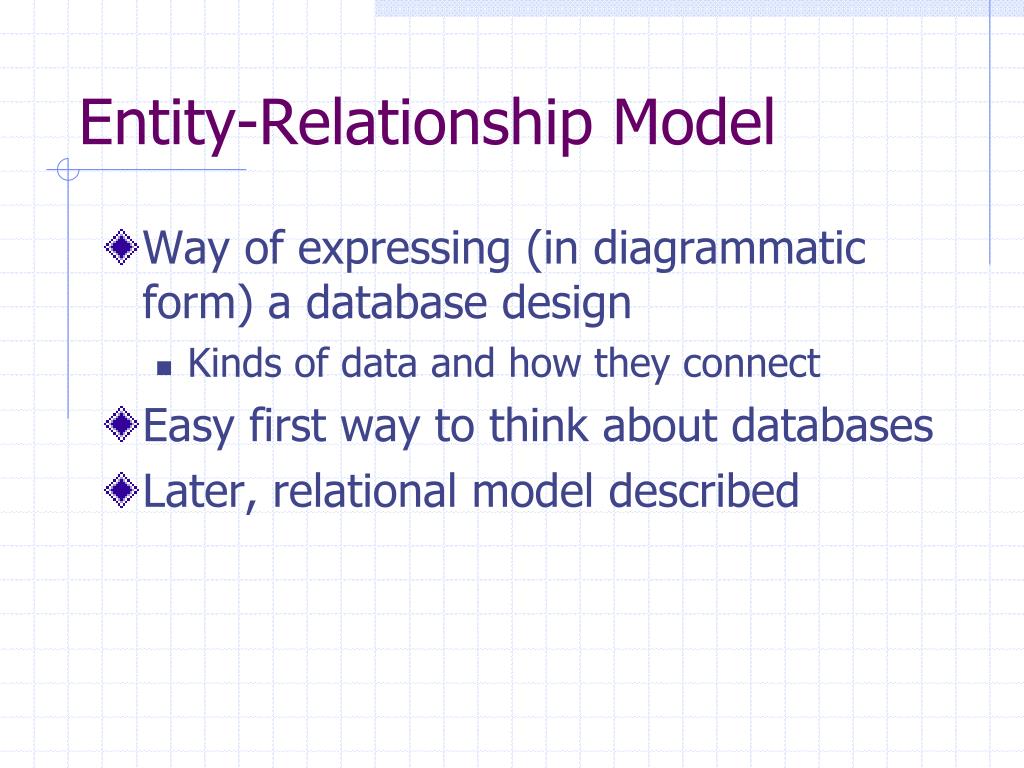 Entity-Relationship Model

Way of expressing (in diagrammatic form) a database design

Kinds of data and how they connect

Easy first way to think about databases

Later, relational model described